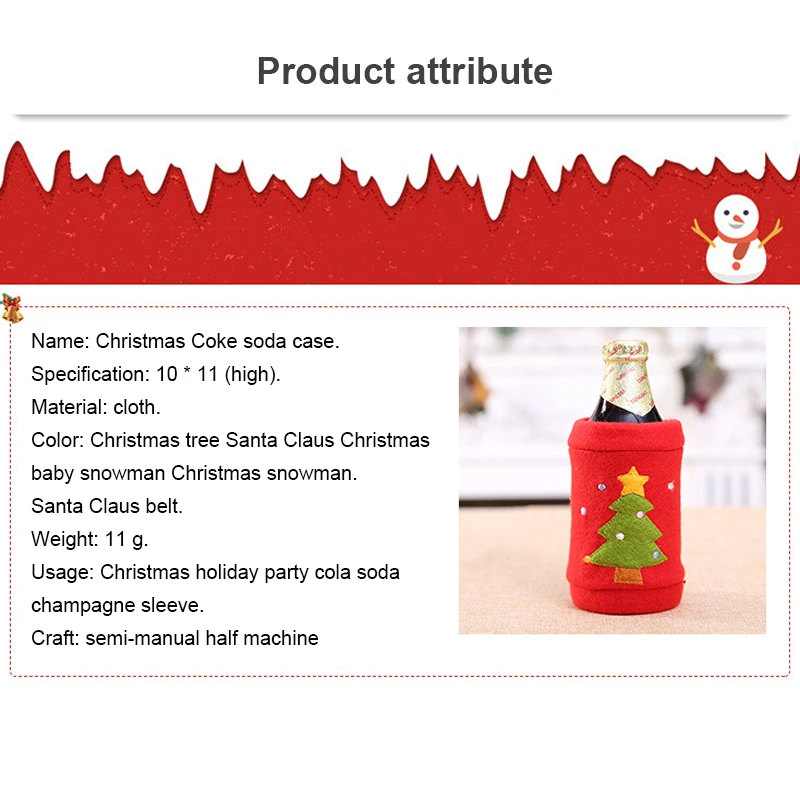 Product attribute

Name: Christmas Coke soda case.
Specification: 10 * 11 (high).
Material: cloth.
Color: Christmas tree Santa Claus Christmas baby snowman Christmas snowman.
Santa Claus belt.
Weight: 11 g.
Usage: Christmas holiday party cola soda champagne sleeve.
Craft: semi-manual half machine